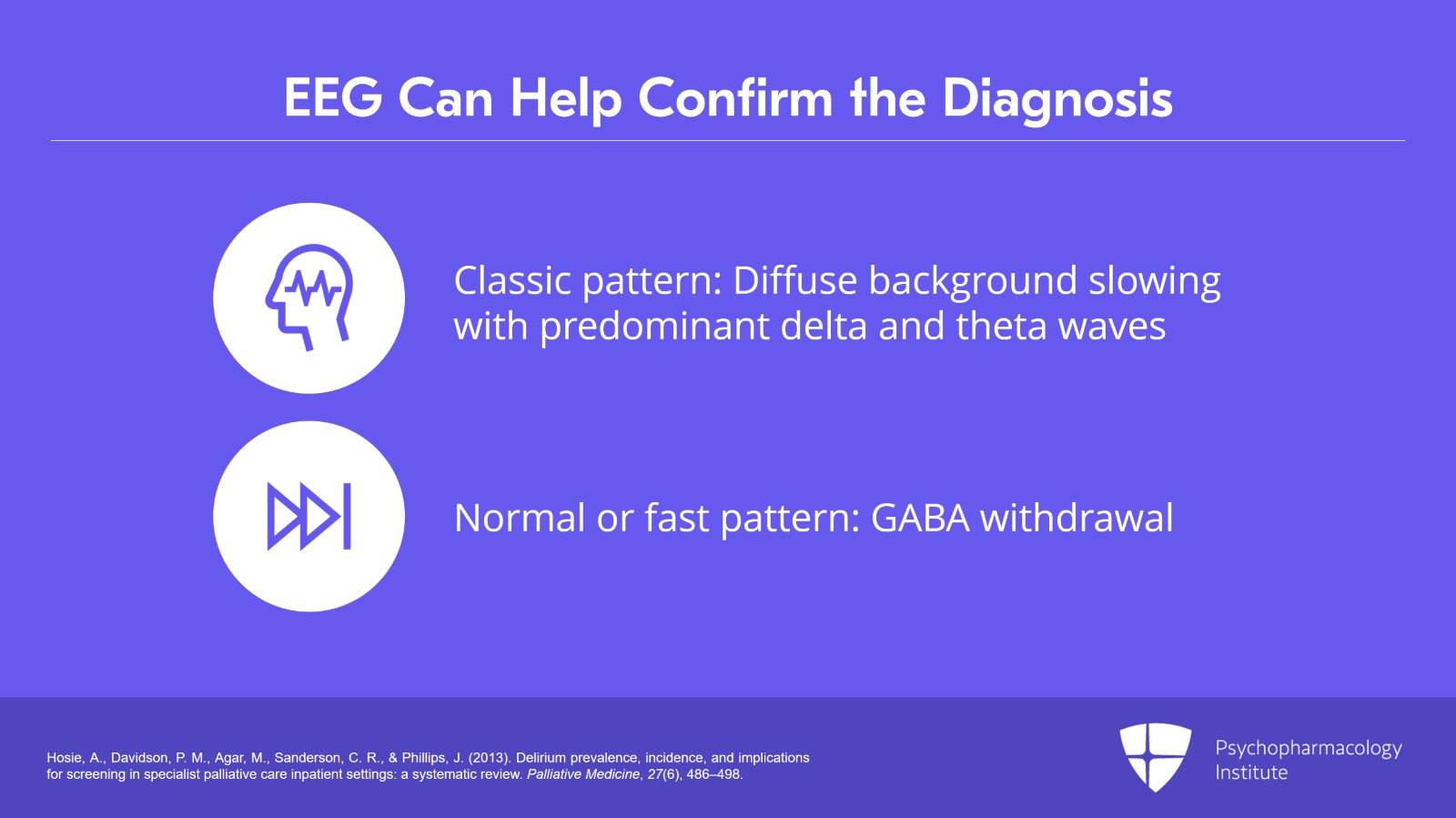 EEG Can Help Confirm the Diagnosis

Classic pattern: Diffuse background slowing with predominant delta and theta waves

Normal or fast pattern: GABA withdrawal

Hosie, A., Davidson, P. M., Agar, M., Sanderson, C. R., & Phillips, J. (2013). Delirium prevalence, incidence, and implications for screening in specialist palliative care inpatient settings: a systematic review. Palliative Medicine, 27(6), 486–498.

Psychopharmacology Institute